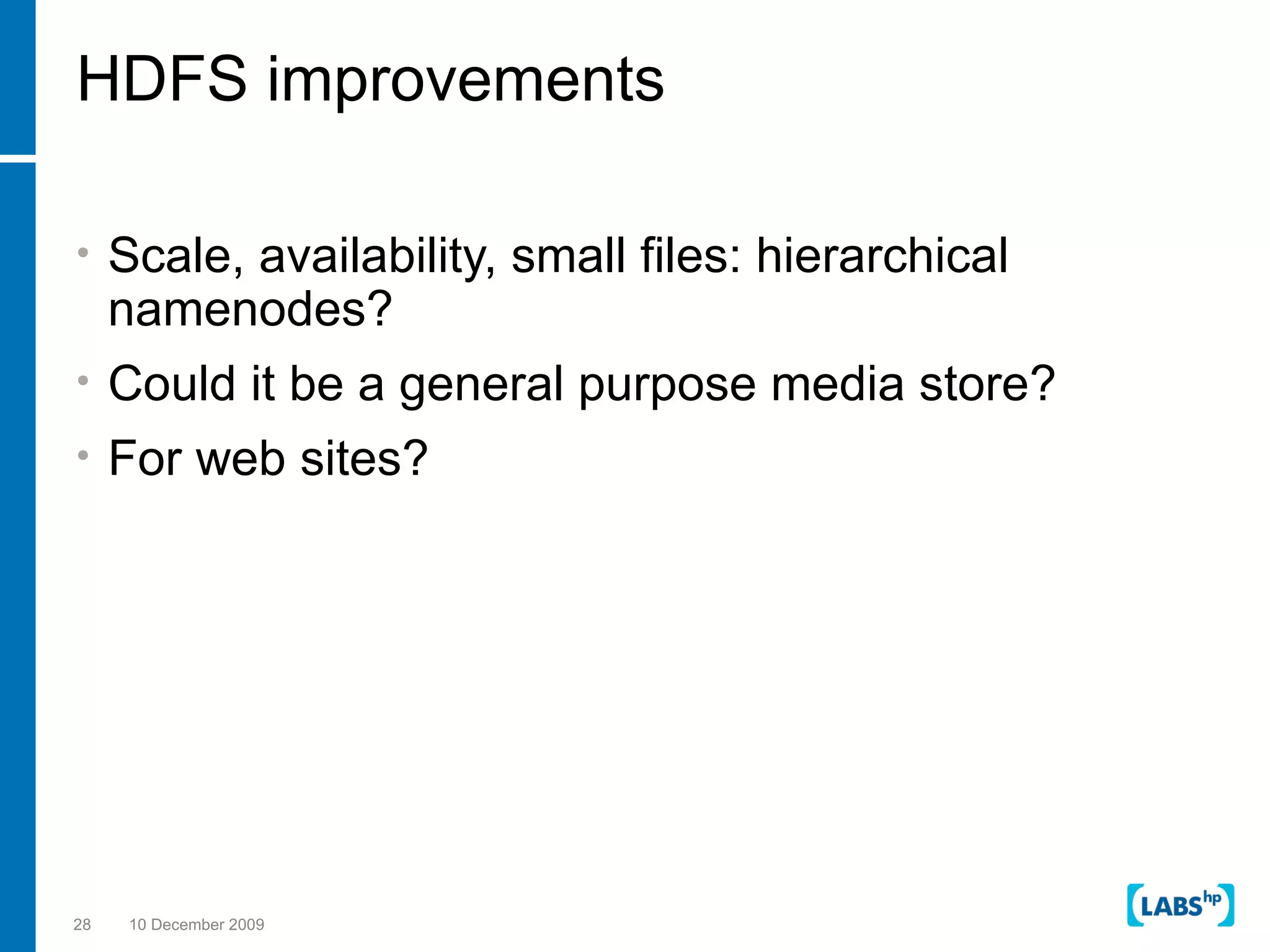 HDFS improvements

• Scale, availability, small files: hierarchical namenodes?
• Could it be a general purpose media store?
• For web sites?

28 10 December 2009

LABS hp